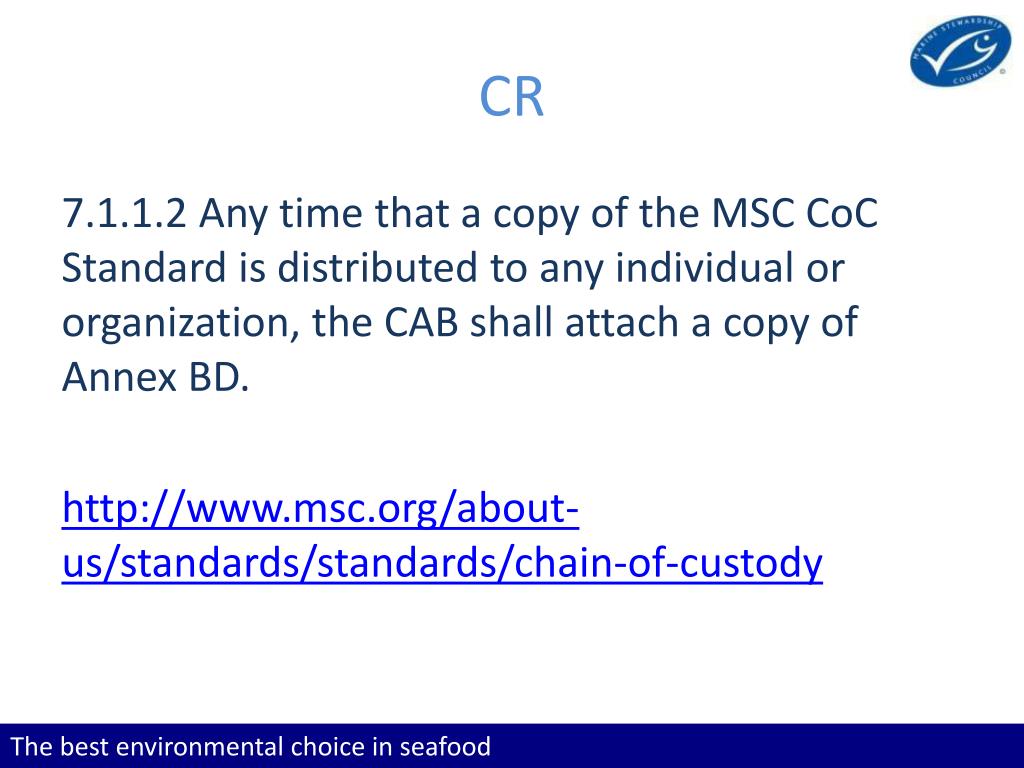 MARINE STEWARDSHIP COUNCIL

CR

7.1.1.2 Any time that a copy of the MSC CoC Standard is distributed to any individual or organization, the CAB shall attach a copy of Annex BD.

http://www.msc.org/about-us/standards/standards/chain-of-custody

The best environmental choice in seafood